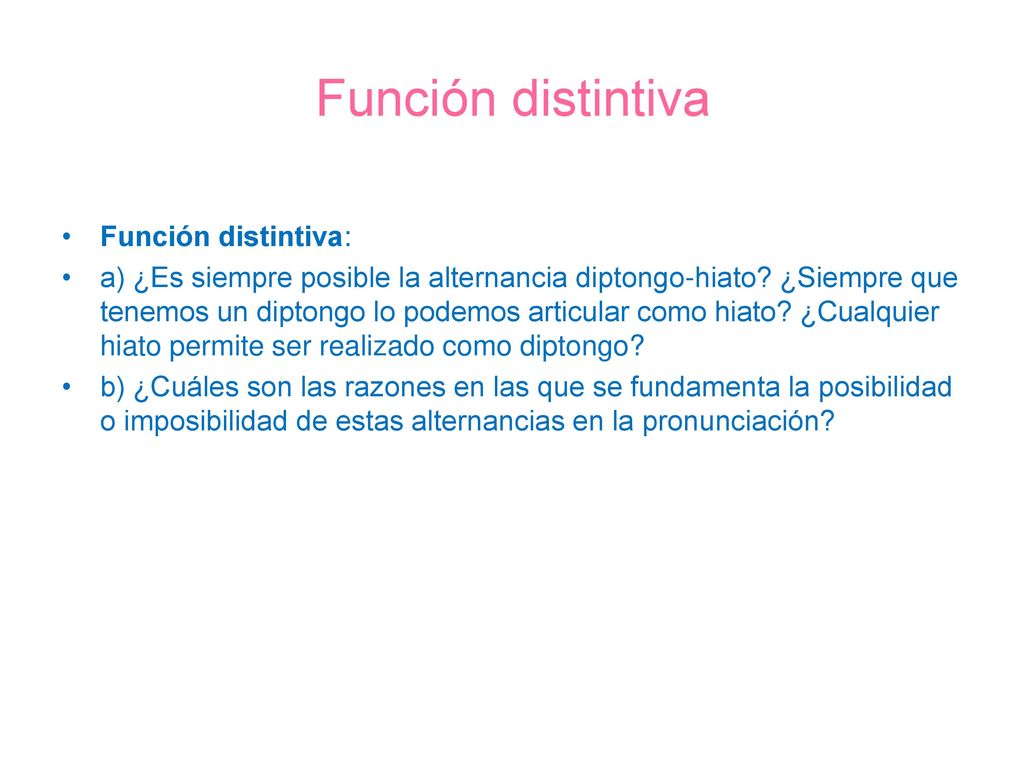 Función distintiva

• Función distintiva:
• a) ¿Es siempre posible la alternancia diptongo-hiato? ¿Siempre que tenemos un diptongo lo podemos articular como hiato? ¿Cualquier hiato permite ser realizado como diptongo?
• b) ¿Cuáles son las razones en las que se fundamenta la posibilidad o imposibilidad de estas alternancias en la pronunciación?